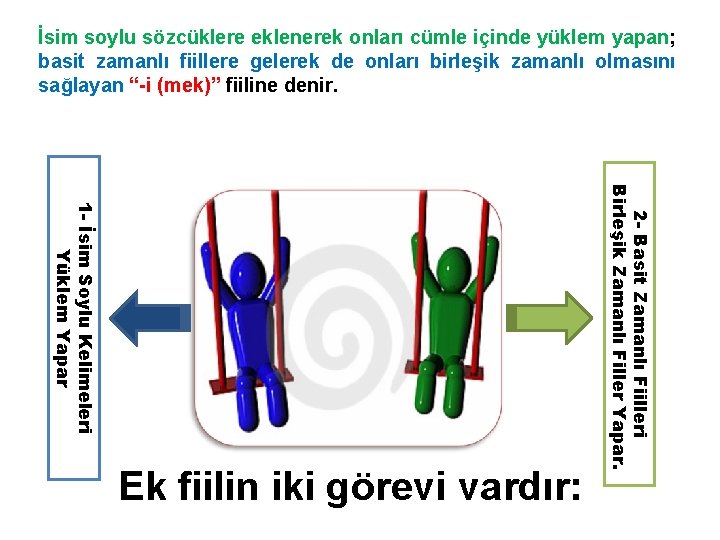 İsim soylu sözcüklere eklenerek onları cümle içinde yüklem yapan; basit zamanlı fiillere gelerek de onları birleşik zamanlı olmasını sağlayan “-i (mek)” fiiline denir.

1- İsim Soylu Kelimeleri Yüklem Yapar

2- Basit Zamanlı Fiilleri Birleşik Zamanlı Fiiller Yapar.

Ek fiilin iki görevi vardır: